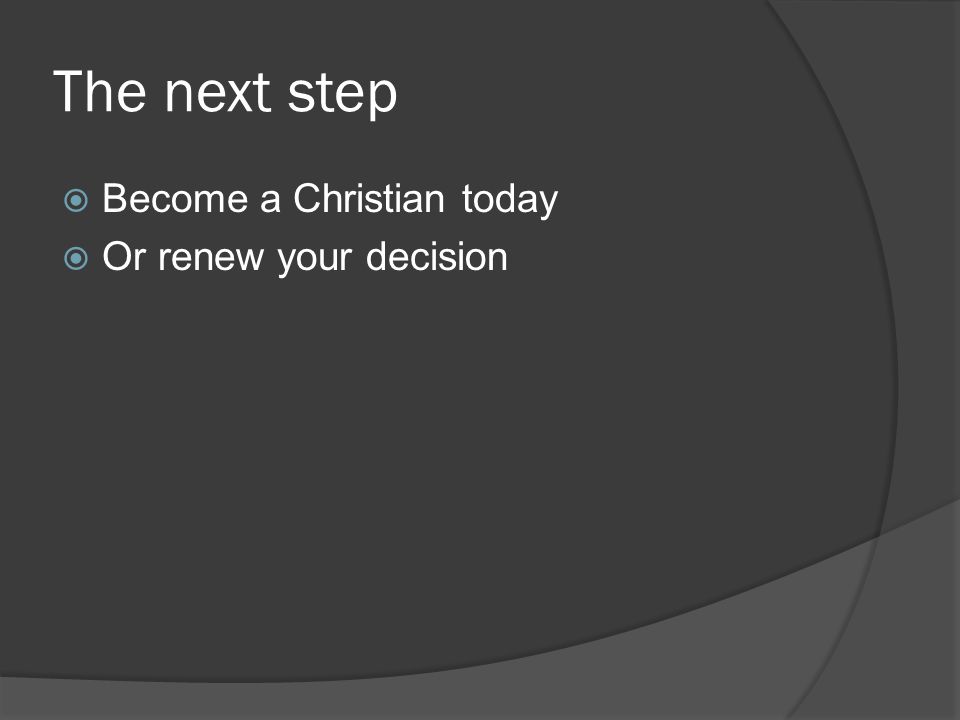 The next step

Become a Christian today
Or renew your decision